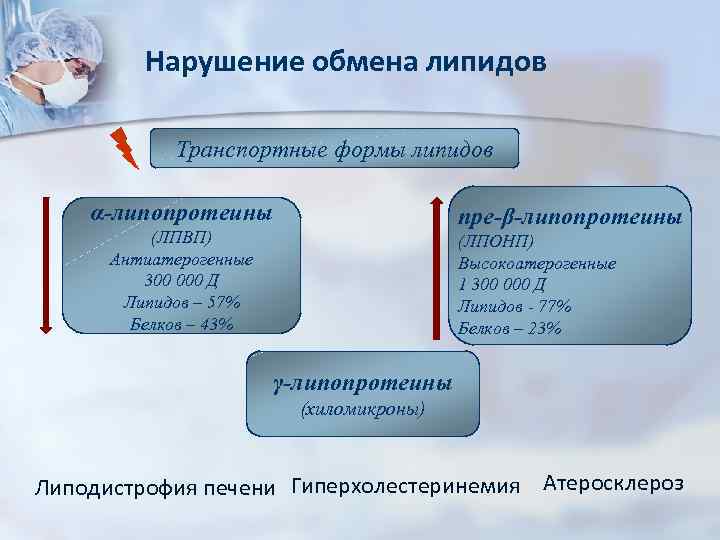 Нарушение обмена липидов

Транспортные формы липидов

α-липопротеины
(ЛПВП)
Антиатерогенные
300 000 Д
Липидов – 57%
Белков – 43%

пре-β-липопротеины
(ЛПОНП)
Высокоатерогенные
1 300 000 Д
Липидов - 77%
Белков – 23%

γ-липопротеины
(хиломикроны)

Липодистрофия печени Гиперхолестеринемия Атеросклероз